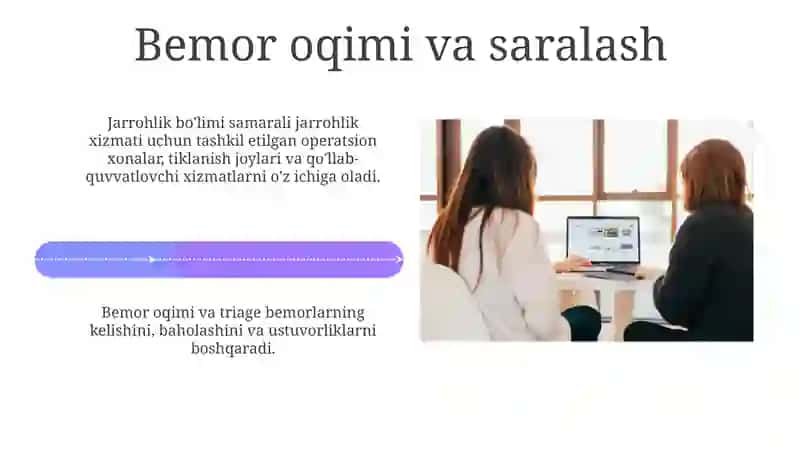 Bemor oqimi va saralash

Jarrohlik bo'limi samarali jarrohlik xizmati uchun tashkil etilgan operatsion xonalar, tiklanish joylari va qo'llab-quvvatlovchi xizmatlarni o'z ichiga oladi.

Bemor oqimi va triage bemorlarning kelishini, baholashini va ustuvorliklarni boshqaradi.